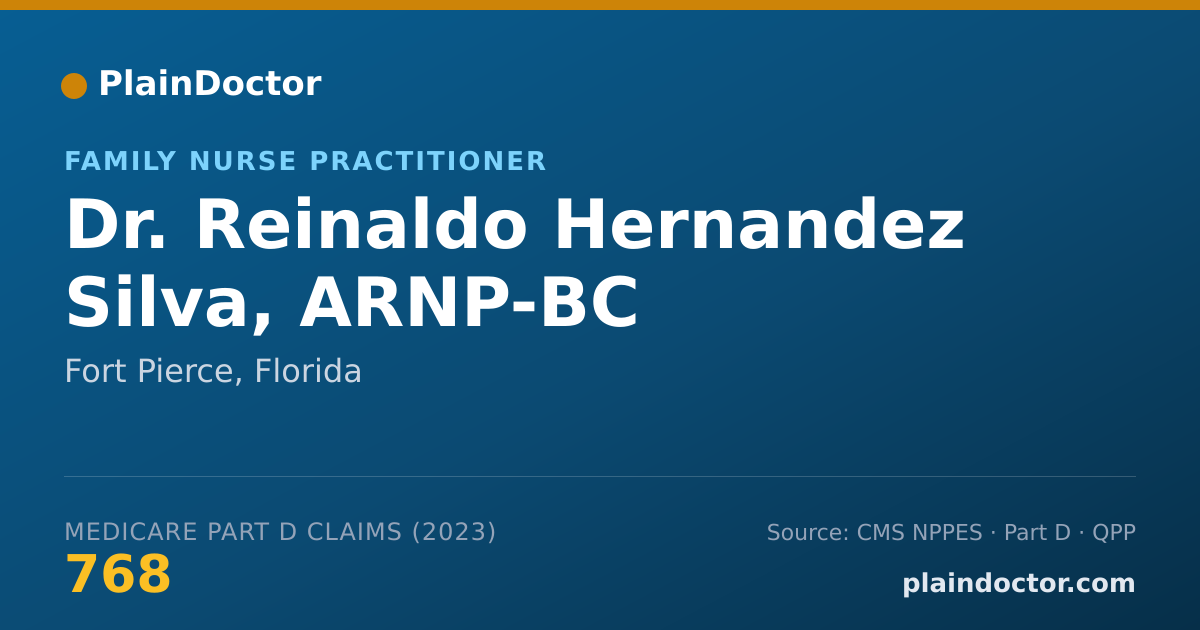 PlainDoctor

FAMILY NURSE PRACTITIONER

Dr. Reinaldo Hernandez Silva, ARNP-BC

Fort Pierce, Florida

MEDICARE PART D CLAIMS (2023)
768

Source: CMS NPPES · Part D · QPP
plaindoctor.com